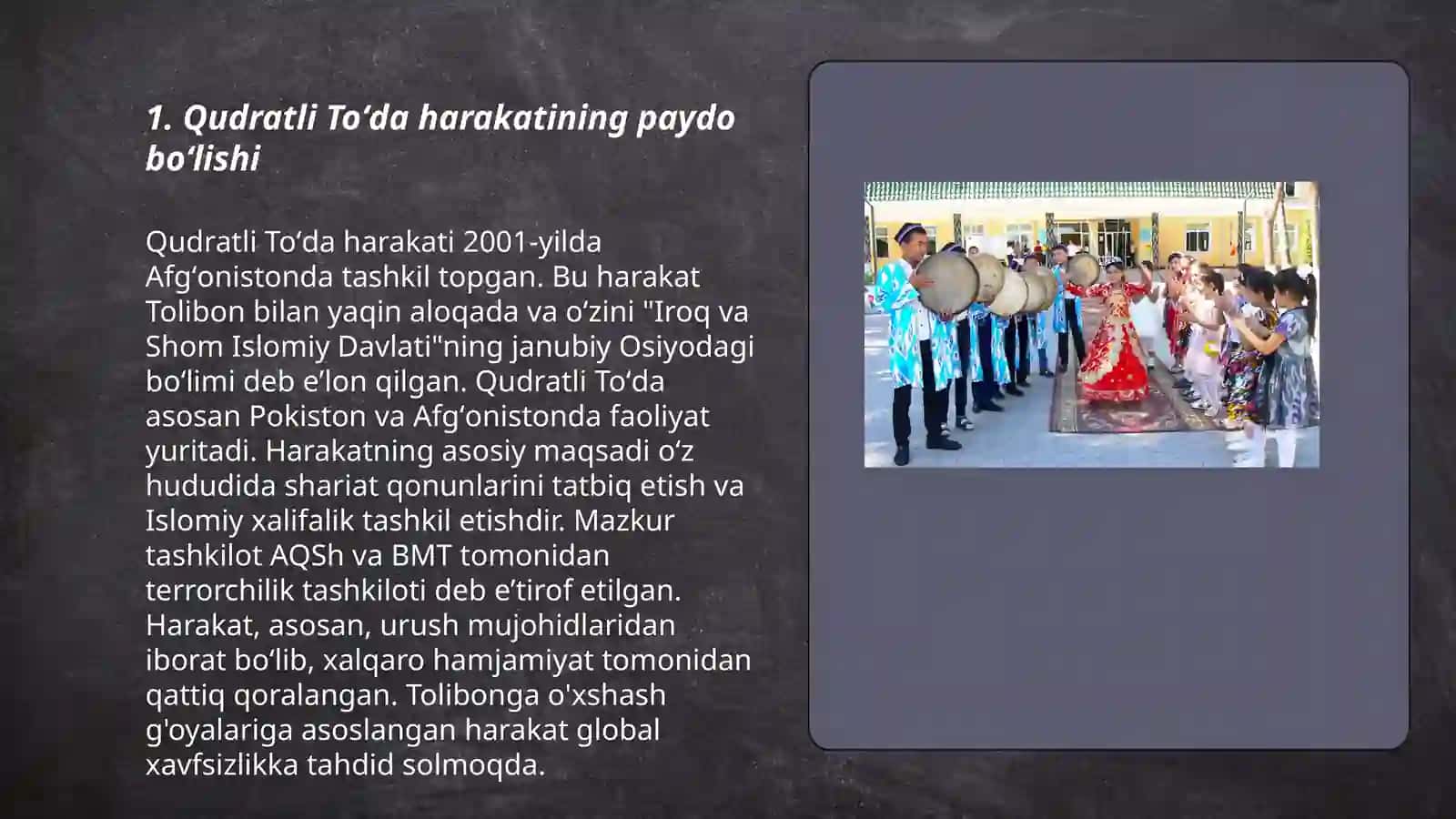 1. Qudratli To‘da harakatining paydo bo‘lishi

Qudratli To‘da harakati 2001-yilda Afg‘onistonda tashkil topgan. Bu harakat Tolibon bilan yaqin aloqada va o‘zini "Iroq va Shom Islomiy Davlati"ning janubiy Osiyodagi bo‘limi deb e’lon qilgan. Qudratli To‘da asosan Pokiston va Afg‘onistonda faoliyat yuritadi. Harakatning asosiy maqsadi o‘z hududida shariat qonunlarini tatbiq etish va Islomiy xalifalik tashkil etishdir. Mazkur tashkilot AQSh va BMT tomonidan terrorchilik tashkiloti deb e’tirof etilgan. Harakat, asosan, urush mujohidlaridan iborat bo‘lib, xalqaro hamjamiyat tomonidan qattiq qoralangan. Tolibonga o'xshash g'oyalariga asoslangan harakat global xavfsizlikka tahdid solmoqda.